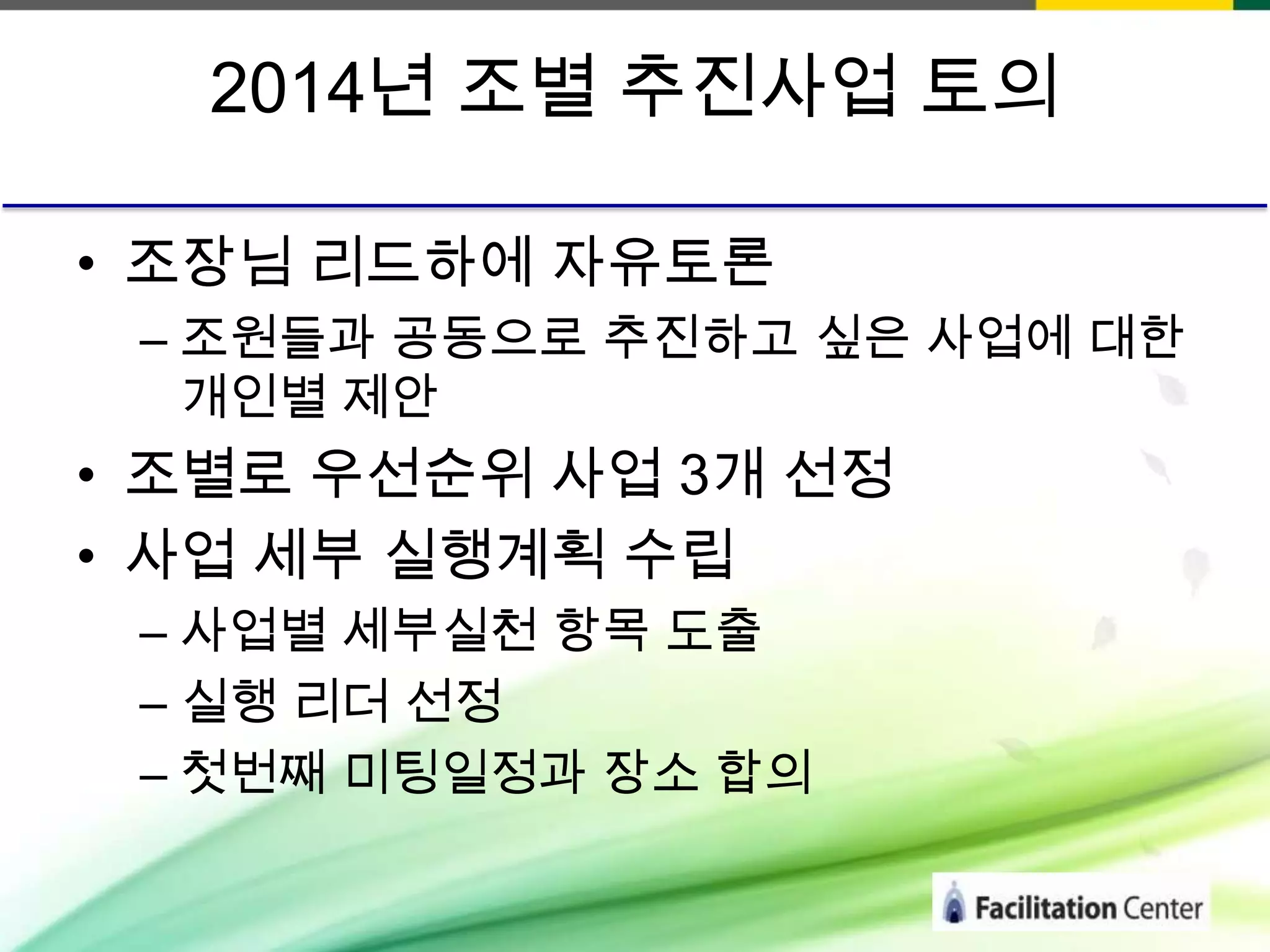 2014년 조별 추진사업 토의

• 조장님 리드하에 자유토론
– 조원들과 공동으로 추진하고 싶은 사업에 대한 개인별 제안
• 조별로 우선순위 사업 3개 선정
• 사업 세부 실행계획 수립
– 사업별 세부실천 항목 도출
– 실행 리더 선정
– 첫번째 미팅일정과 장소 합의

Facilitation Center